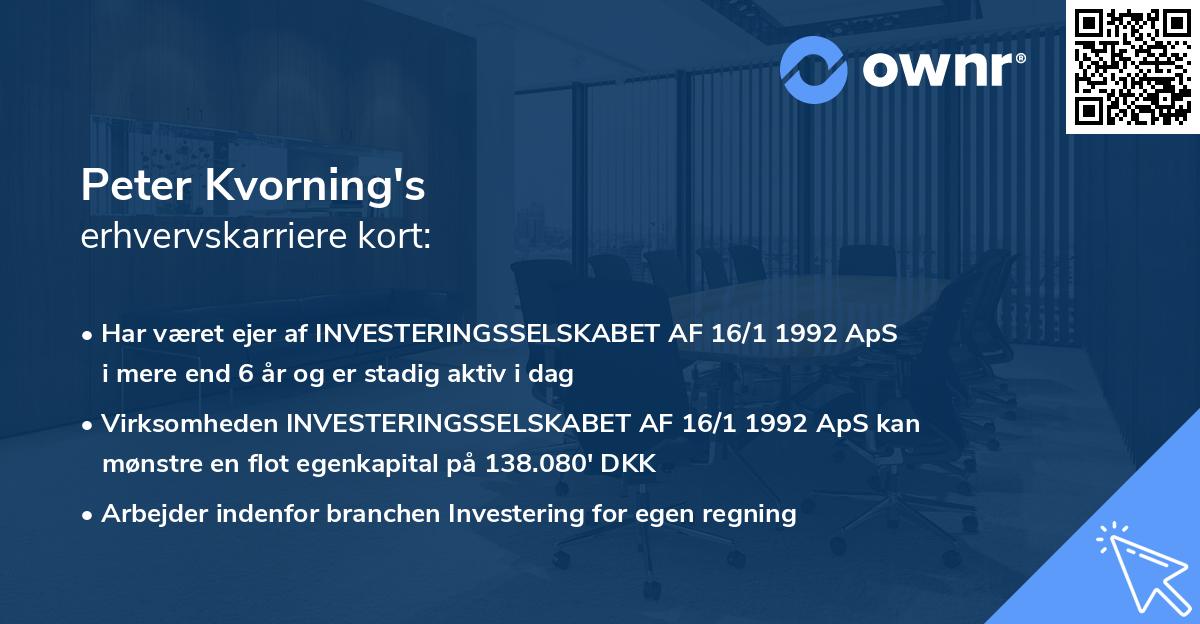 ownr®

Peter Kvorning's
erhvervskarriere kort:

• Har været ejer af INVESTERINGSSELSKABET AF 16/1 1992 ApS i mere end 6 år og er stadig aktiv i dag

• Virksomheden INVESTERINGSSELSKABET AF 16/1 1992 ApS kan mønstre en flot egenkapital på 138.080' DKK

• Arbejder indenfor branchen Investering for egen regning